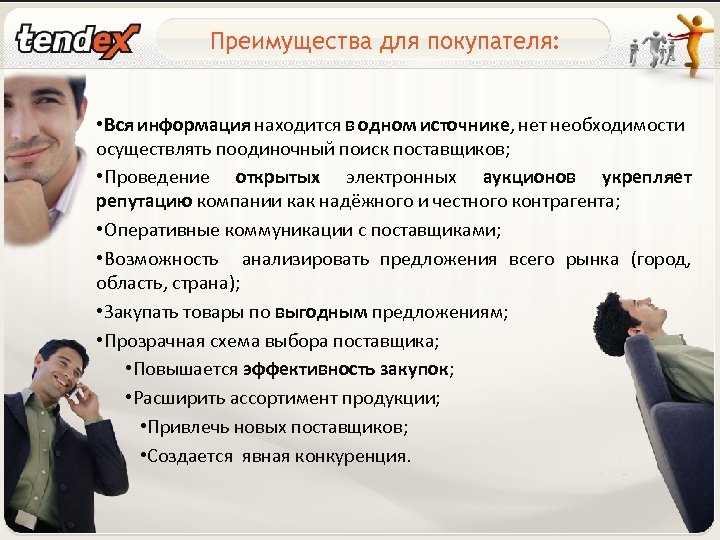 tendex

Преимущества для покупателя:

•Вся информация находится в одном источнике, нет необходимости осуществлять поодиночный поиск поставщиков;

•Проведение открытых электронных аукционов укрепляет репутацию компании как надёжного и честного контрагента;

•Оперативные коммуникации с поставщиками;

•Возможность анализировать предложения всего рынка (город, область, страна);

•Закупать товары по выгодным предложениям;

•Прозрачная схема выбора поставщика;

•Повышается эффективность закупок;

•Расширить ассортимент продукции;

•Привлечь новых поставщиков;

•Создается явная конкуренция.